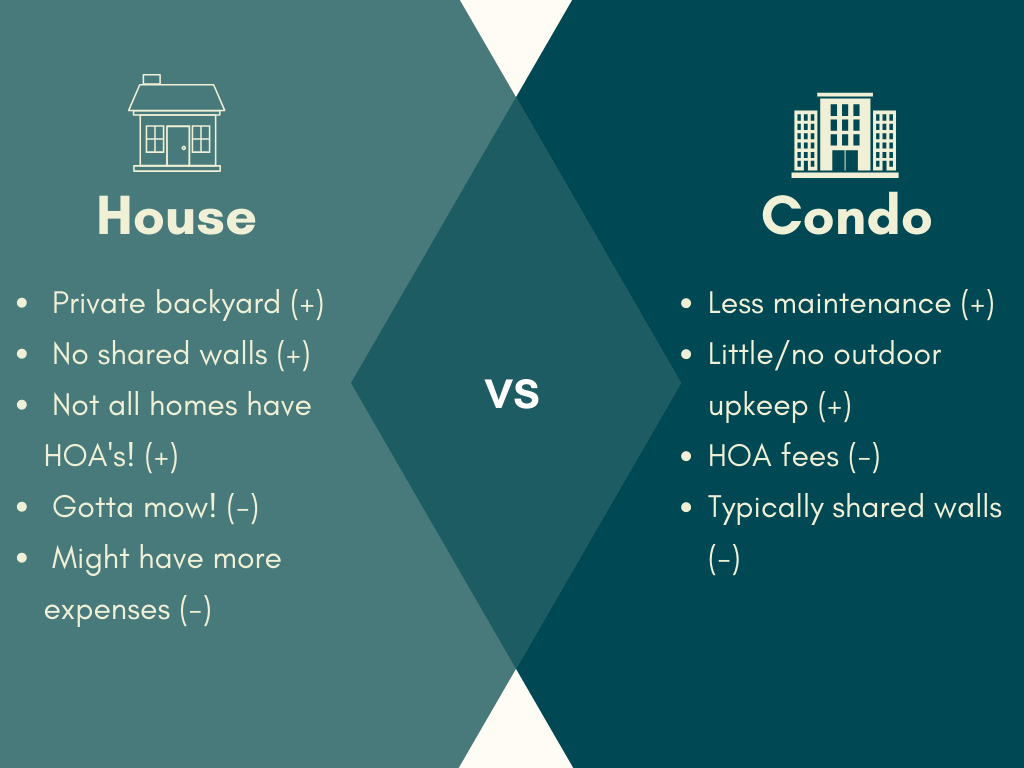 House

- Private backyard (+)
- No shared walls (+)
- Not all homes have HOA's! (+)
- Gotta mow! (-)
- Might have more expenses (-)

VS

Condo

- Less maintenance (+)
- Little/no outdoor upkeep (+)
- HOA fees (-)
- Typically shared walls (-)